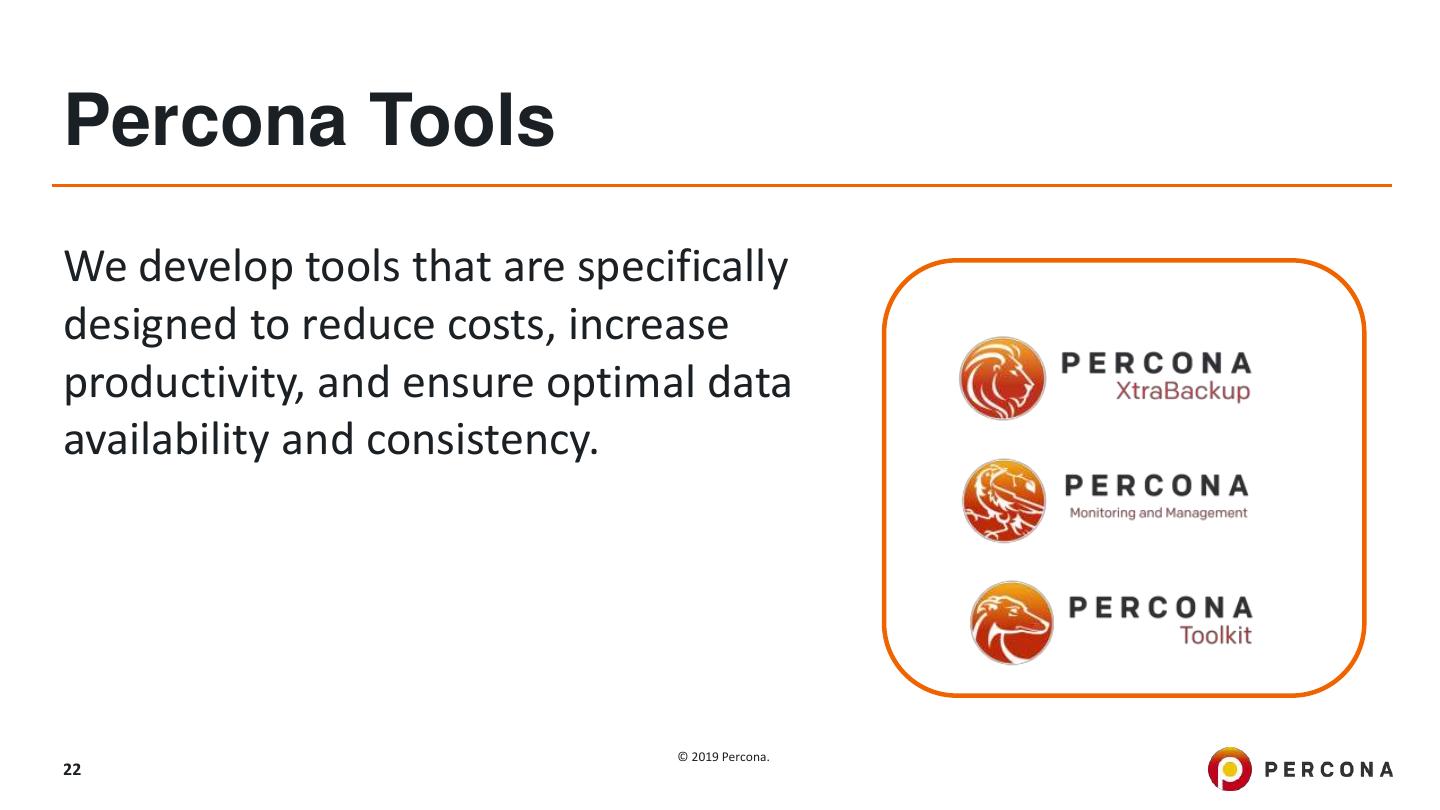 Percona Tools

We develop tools that are specifically designed to reduce costs, increase productivity, and ensure optimal data availability and consistency.

PERCONA
XtraBackup

PERCONA
Monitoring and Management

PERCONA
Toolkit

22

© 2019 Percona.

PERCONA